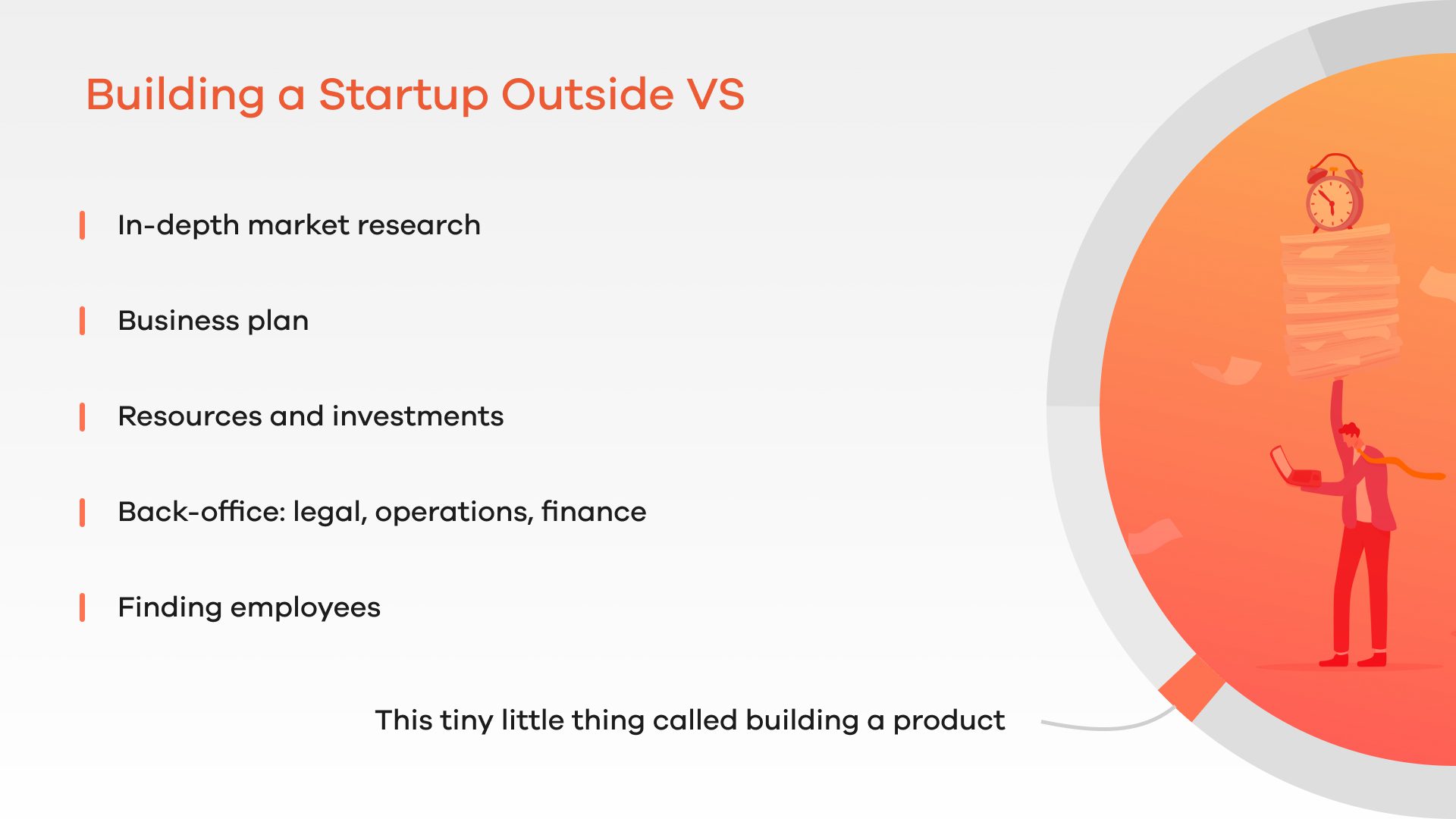 Building a Startup Outside VS

In-depth market research

Business plan

Resources and investments

Back-office: legal, operations, finance

Finding employees

This tiny little thing called building a product